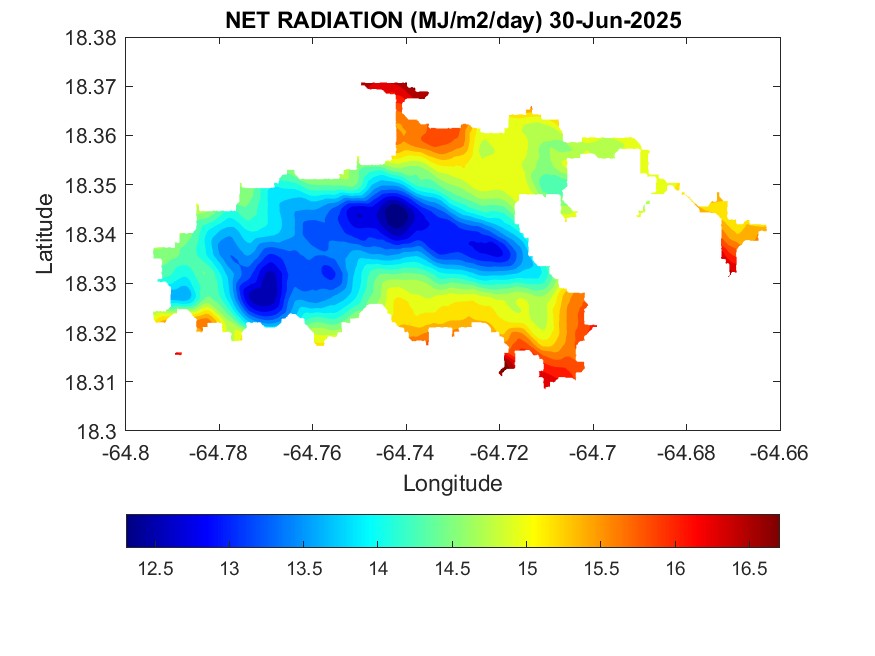 NET RADIATION (MJ/m2/day) 30-Jun-2025

18.38
18.37
18.36
18.35
18.34
18.33
18.32
18.31
18.3

Latitude

-64.8 -64.78 -64.76 -64.74 -64.72 -64.7 -64.68 -64.66

Longitude

12.5 13 13.5 14 14.5 15 15.5 16 16.5